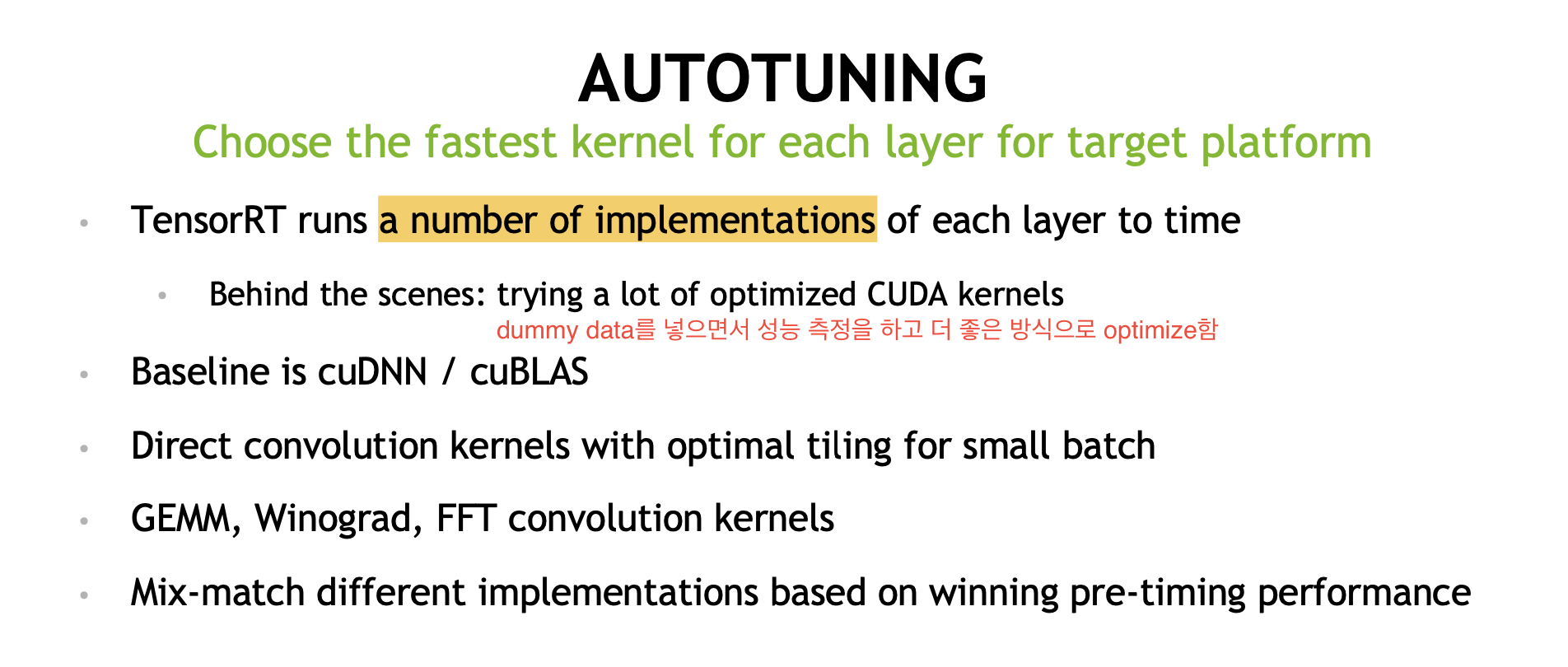 AUTOTUNING

Choose the fastest kernel for each layer for target platform

• TensorRT runs a number of implementations of each layer to time

• Behind the scenes: trying a lot of optimized CUDA kernels

dummy data를 넣으면서 성능 측정을 하고 더 좋은 방식으로 optimize함

• Baseline is cuDNN / cuBLAS

• Direct convolution kernels with optimal tiling for small batch

• GEMM, Winograd, FFT convolution kernels

• Mix-match different implementations based on winning pre-timing performance